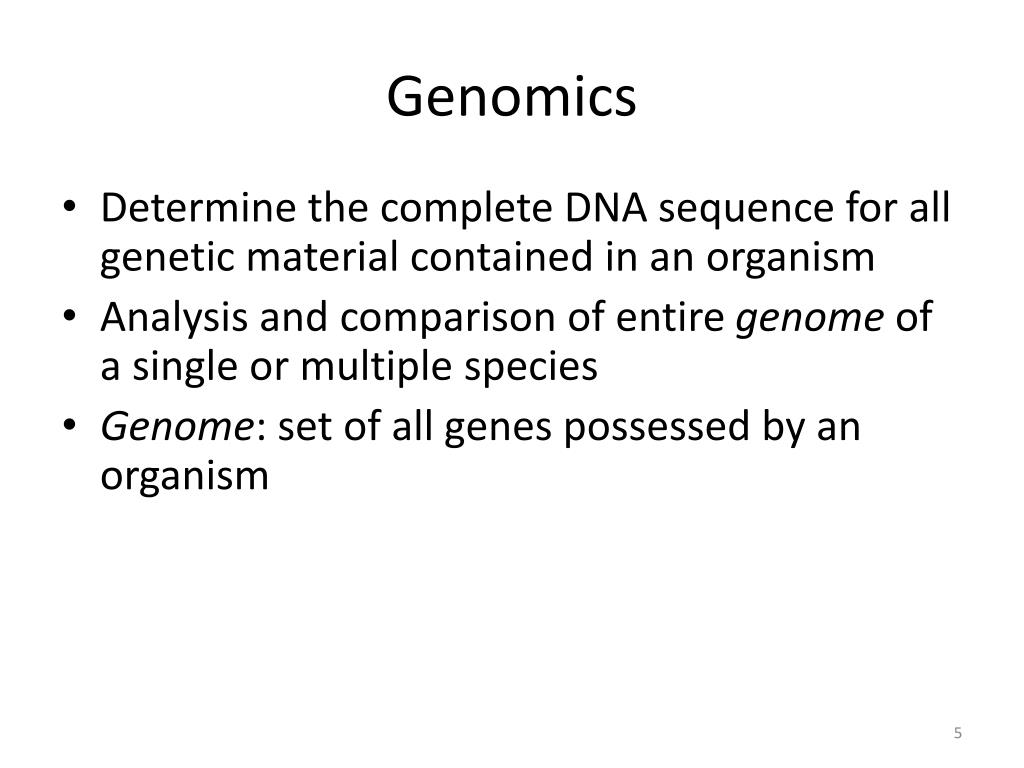 Genomics

• Determine the complete DNA sequence for all genetic material contained in an organism
• Analysis and comparison of entire genome of a single or multiple species
• Genome: set of all genes possessed by an organism

5